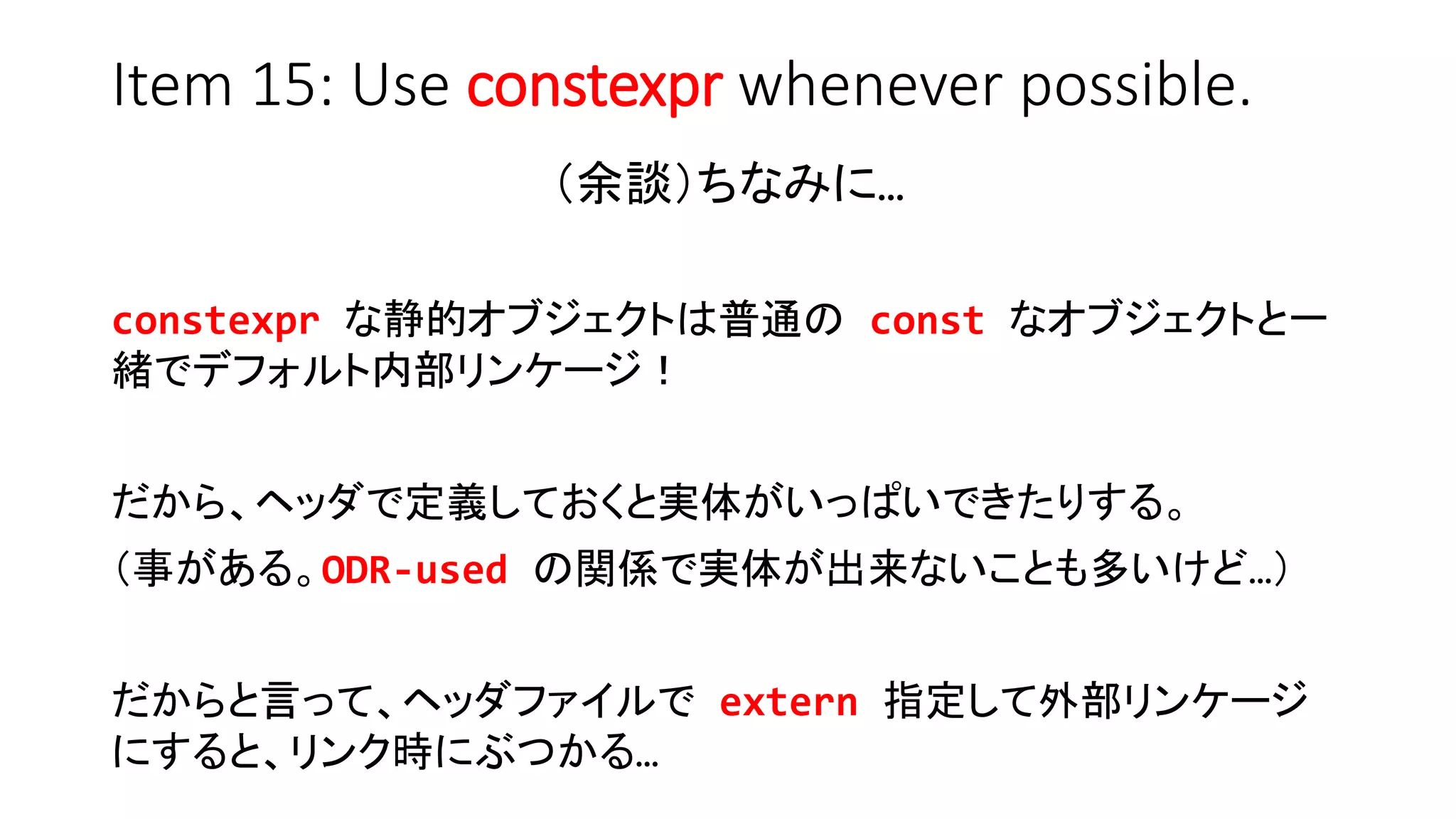 Item 15: Use constexpr whenever possible.

（余談）ちなみに…

constexpr な静的オブジェクトは普通の const なオブジェクトと一緒でデフォルト内部リンケージ！

だから、ヘッダで定義しておくと実体がいっぱいできたりする。
（事がある。ODR-used の関係で実体が出来ないことも多いけど…）

だからと言って、ヘッダファイルで extern 指定して外部リンケージにすると、リンク時にぶつかる…